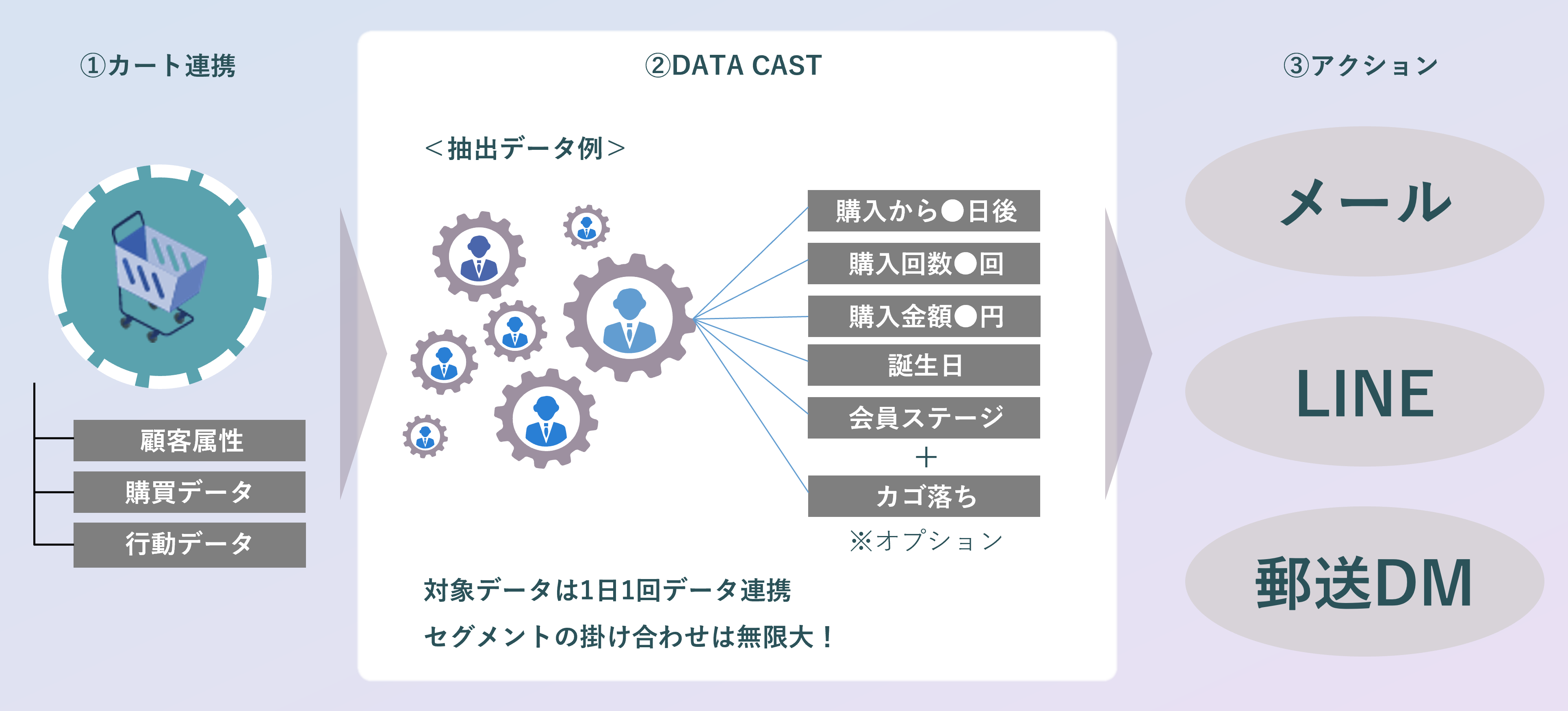 ①カート連携

顧客属性

購買データ

行動データ

②DATA CAST

＜抽出データ例＞

購入から●日後

購入回数●回

購入金額●円

誕生日

会員ステージ

＋

カゴ落ち

※オプション

対象データは1日1回データ連携

セグメントの掛け合わせは無限大！

③アクション

メール

LINE

郵送DM